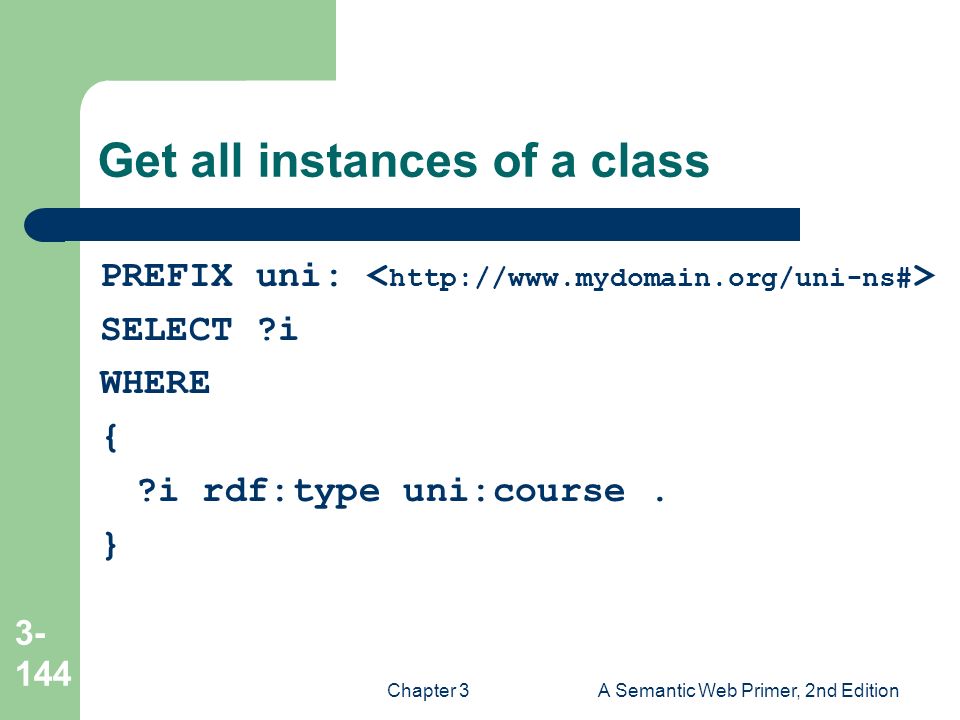 Get all instances of a class

PREFIX uni: <http://www.mydomain.org/uni-ns#>
SELECT ?i
WHERE
{
?i rdf:type uni:course .
}

3-144

Chapter 3

A Semantic Web Primer, 2nd Edition